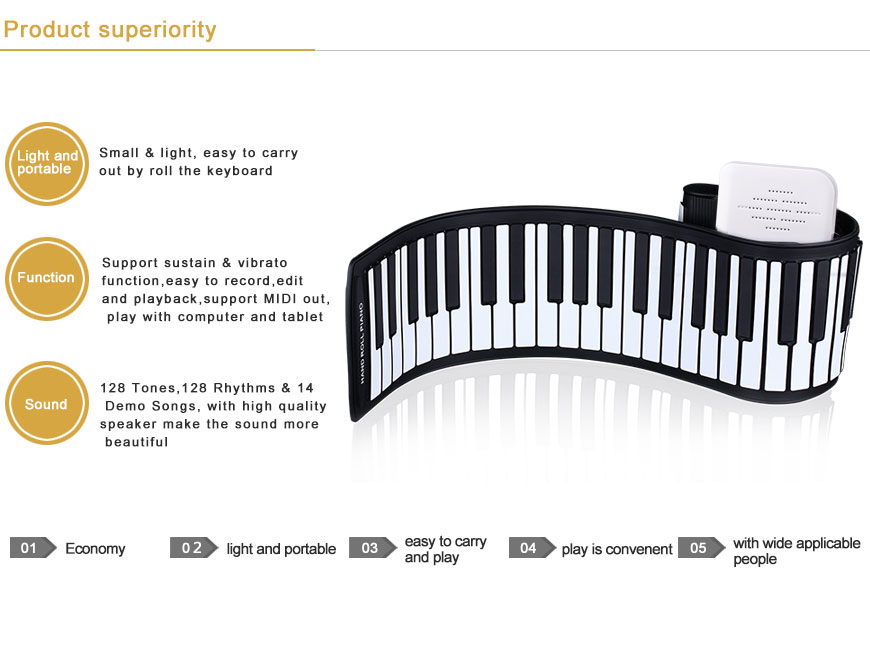 Product superiority

Light and portable

Small & light, easy to carry out by roll the keyboard

Function

Support sustain & vibrato function,easy to record,edit and playback,support MIDI out, play with computer and tablet

Sound

128 Tones,128 Rhythms & 14 Demo Songs, with high quality speaker make the sound more beautiful

HAND ROLL PIANO

01 Economy

02 light and portable

03 easy to carry and play

04 play is convenent

05 with wide applicable people